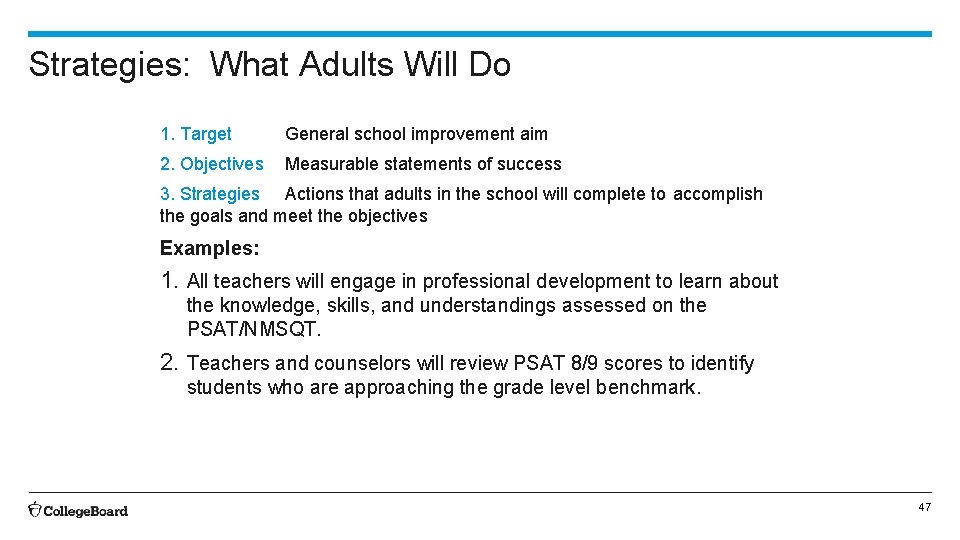 Strategies: What Adults Will Do

1. Target General school improvement aim

2. Objectives Measurable statements of success

3. Strategies Actions that adults in the school will complete to accomplish the goals and meet the objectives

Examples:

1. All teachers will engage in professional development to learn about the knowledge, skills, and understandings assessed on the PSAT/NMSQT.

2. Teachers and counselors will review PSAT 8/9 scores to identify students who are approaching the grade level benchmark.

CollegeBoard

47